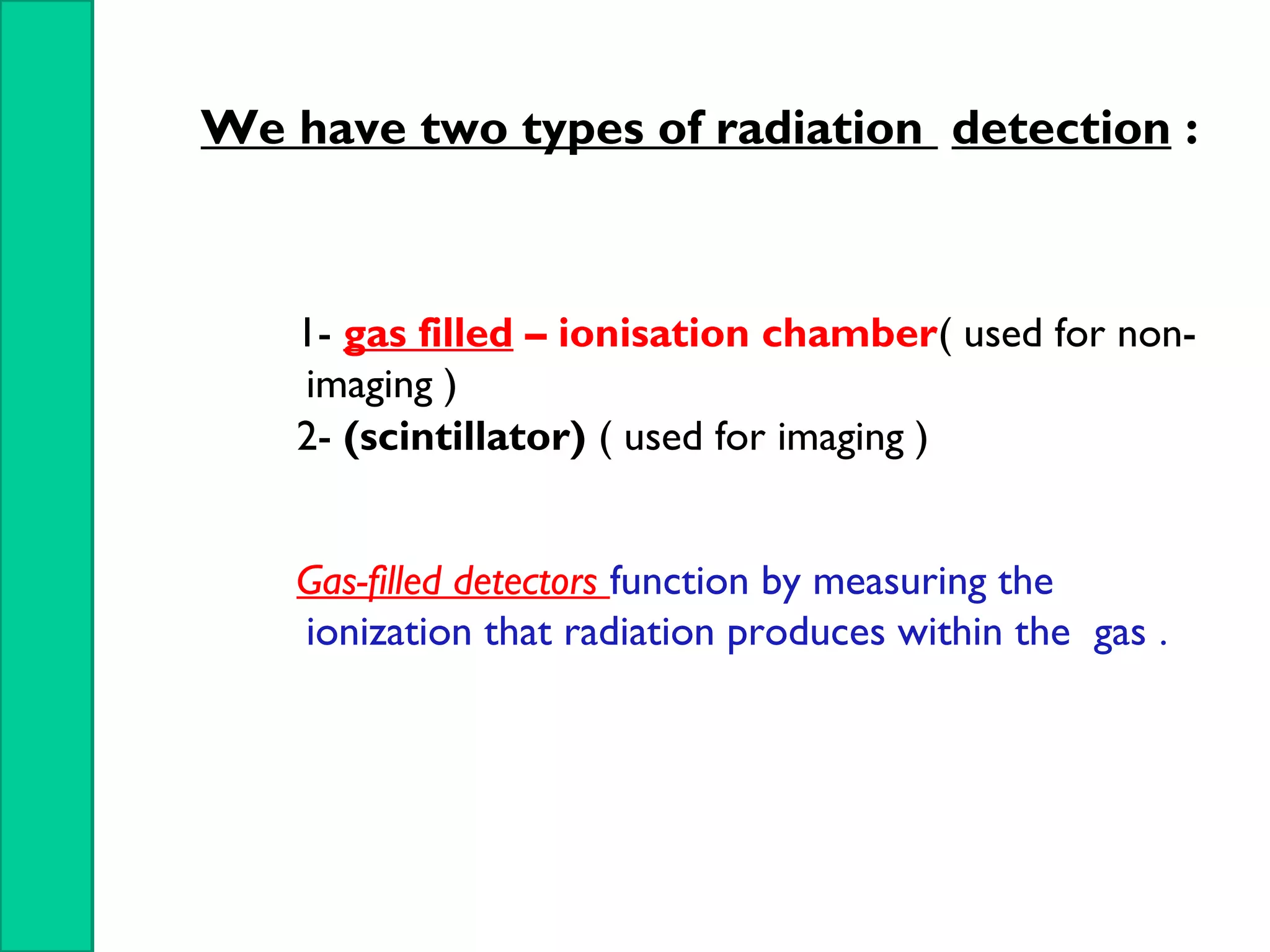 We have two types of radiation detection :

1- gas filled – ionisation chamber( used for non-imaging )
2- (scintillator) ( used for imaging )

Gas-filled detectors function by measuring the ionization that radiation produces within the gas .